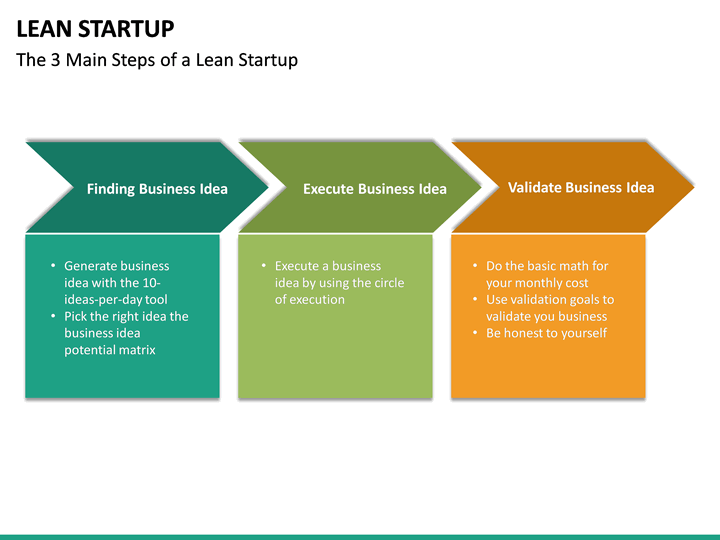 LEAN STARTUP

The 3 Main Steps of a Lean Startup

Finding Business Idea

• Generate business idea with the 10-ideas-per-day tool
• Pick the right idea the business idea potential matrix

Execute Business Idea

• Execute a business idea by using the circle of execution

Validate Business Idea

• Do the basic math for your monthly cost
• Use validation goals to validate you business
• Be honest to yourself